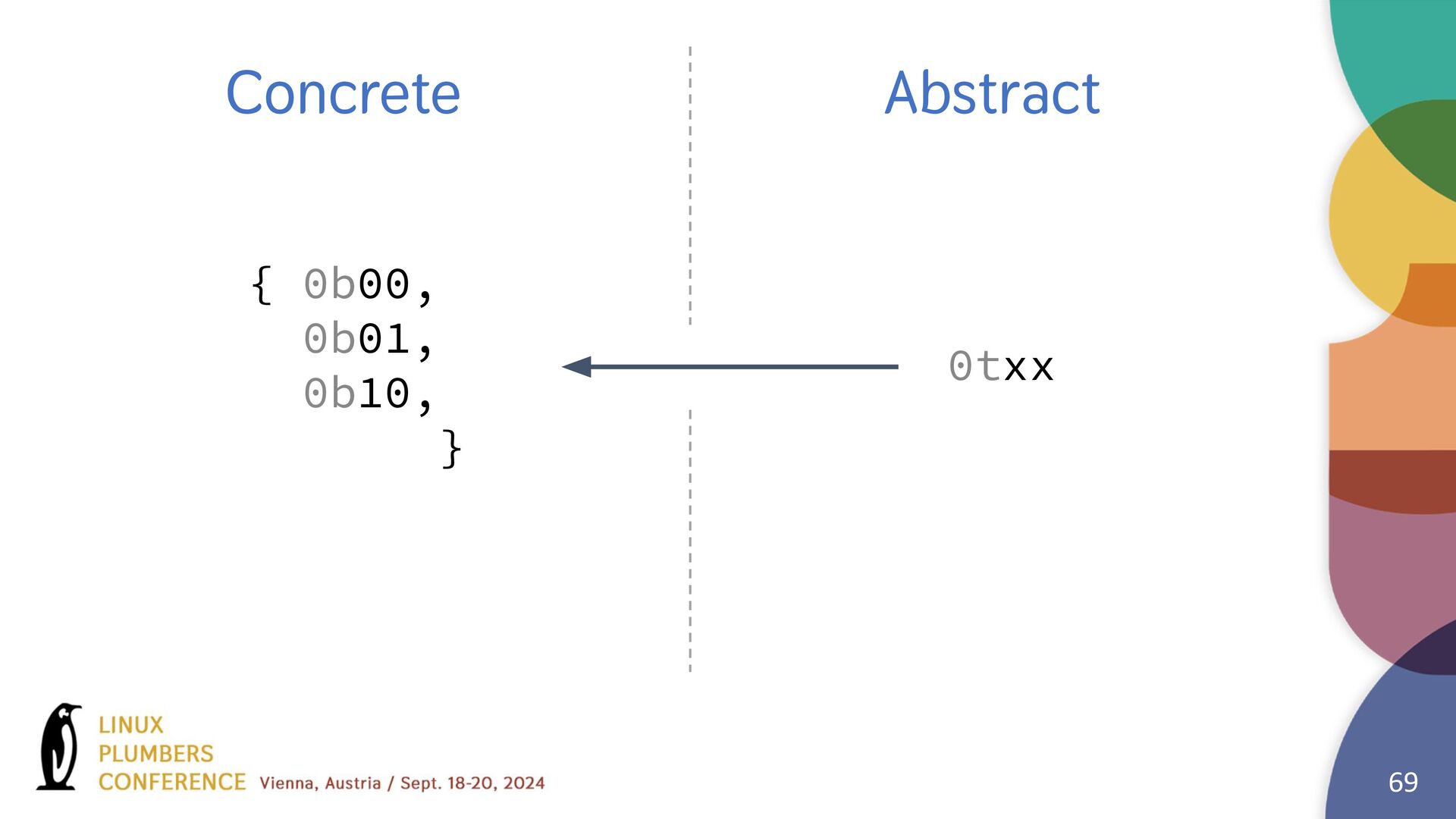 Concrete

Abstract

{ 0b00,
0b01,
0b10,
}

0txx

LINUX
PLUMBERS
CONFERENCE Vienna, Austria / Sept. 18-20, 2024

69